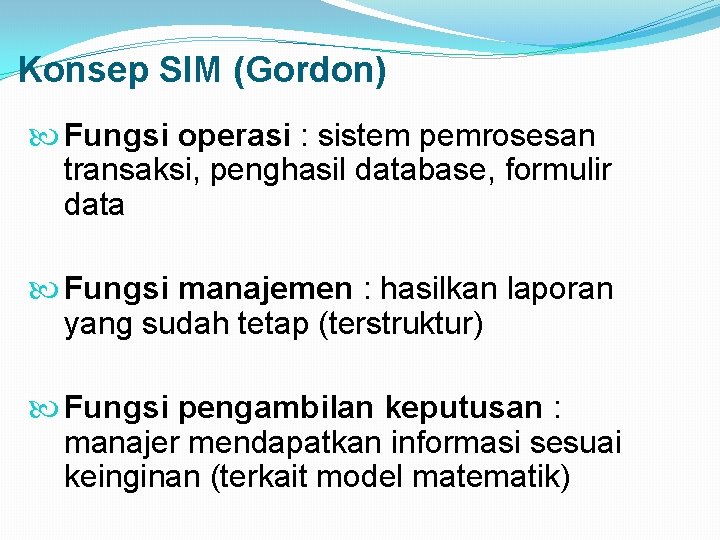 Konsep SIM (Gordon)

Fungsi operasi : sistem pemrosesan transaksi, penghasil database, formulir data

Fungsi manajemen : hasilkan laporan yang sudah tetap (terstruktur)

Fungsi pengambilan keputusan : manajer mendapatkan informasi sesuai keinginan (terkait model matematik)